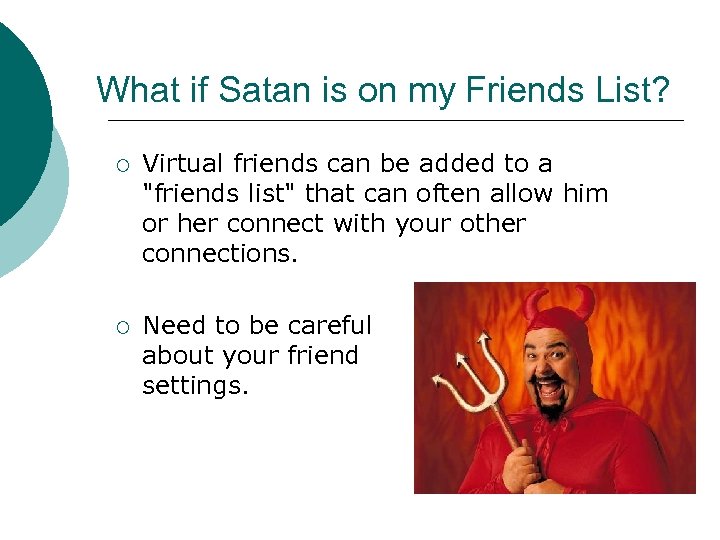 What if Satan is on my Friends List?

○ Virtual friends can be added to a "friends list" that can often allow him or her connect with your other connections.

○ Need to be careful about your friend settings.